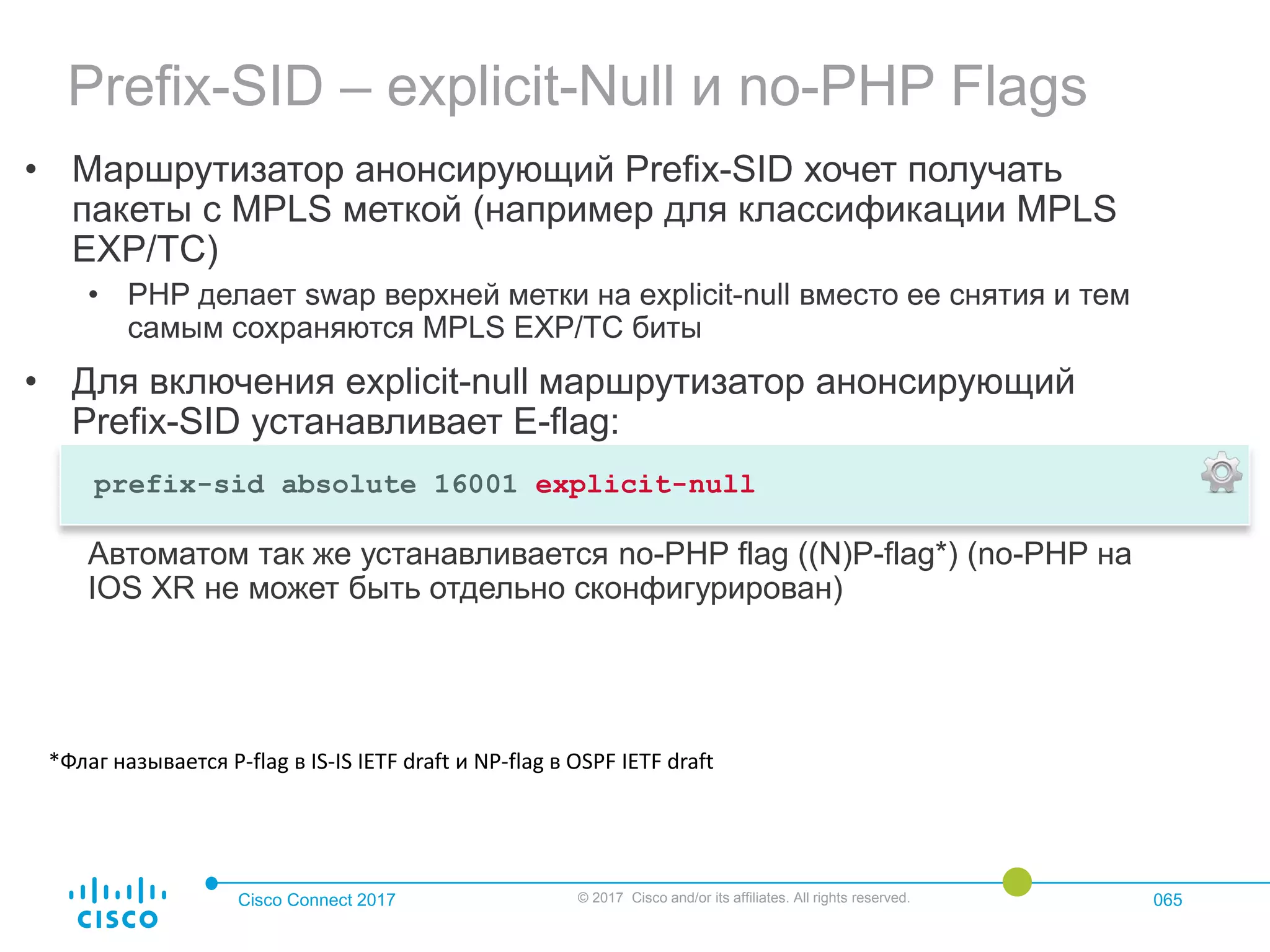 Prefix-SID – explicit-Null и no-PHP Flags

• Маршрутизатор анонсирующий Prefix-SID хочет получать пакеты с MPLS меткой (например для классификации MPLS EXP/TC)

• PHP делает swap верхней метки на explicit-null вместо ее снятия и тем самым сохраняются MPLS EXP/TC биты

• Для включения explicit-null маршрутизатор анонсирующий Prefix-SID устанавливает E-flag:

prefix-sid absolute 16001 explicit-null

Автоматом так же устанавливается no-PHP flag ((N)P-flag*) (no-PHP на IOS XR не может быть отдельно сконфигурирован)

*Флаг называется P-flag в IS-IS IETF draft и NP-flag в OSPF IETF draft

cisco

Cisco Connect 2017

© 2017 Cisco and/or its affiliates. All rights reserved.

065